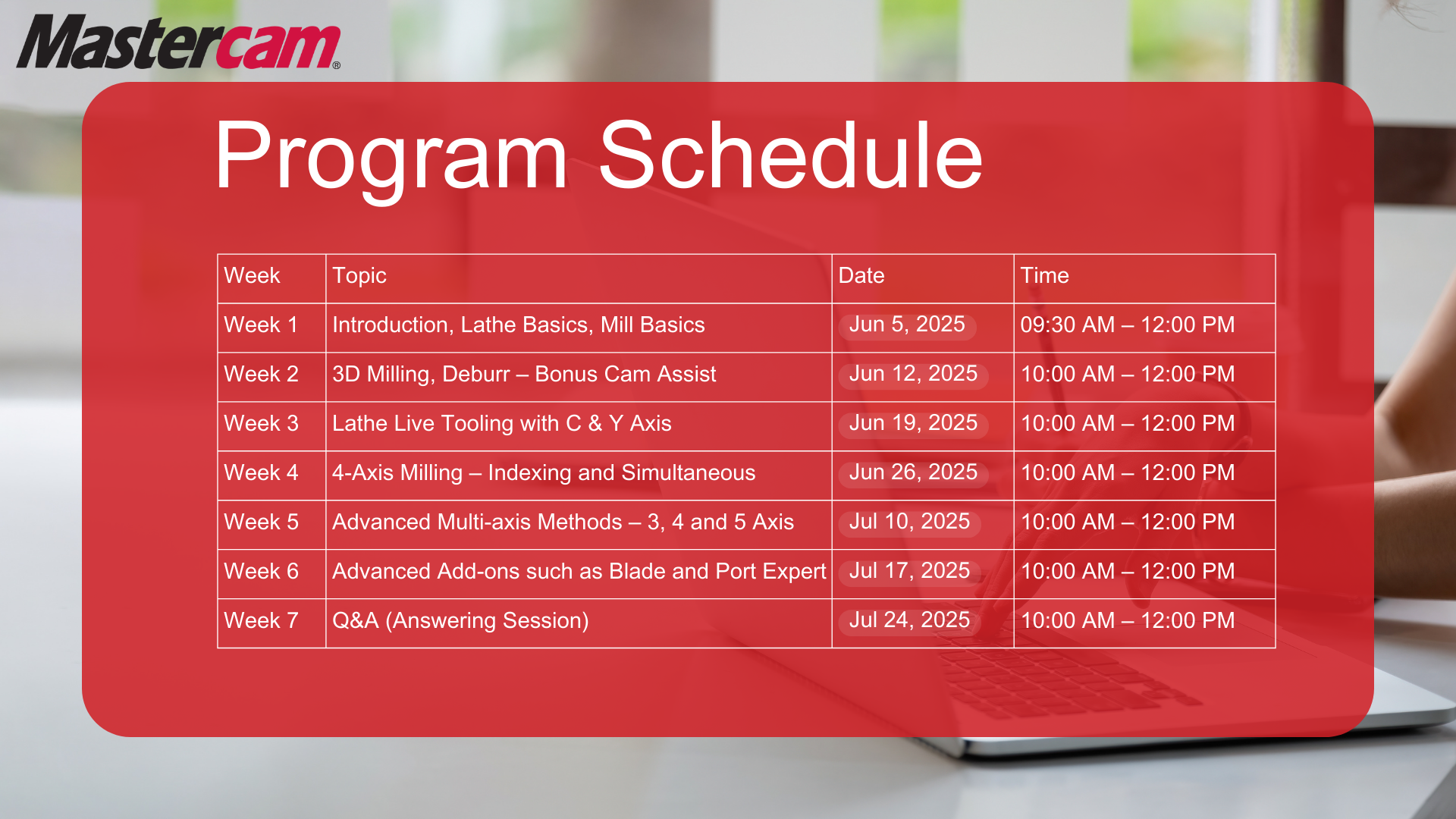 Mastercam®

Program Schedule

| Week | Topic | Date | Time |
|---|---|---|---|
| Week 1 | Introduction, Lathe Basics, Mill Basics | Jun 5, 2025 | 09:30 AM – 12:00 PM |
| Week 2 | 3D Milling, Deburr – Bonus Cam Assist | Jun 12, 2025 | 10:00 AM – 12:00 PM |
| Week 3 | Lathe Live Tooling with C & Y Axis | Jun 19, 2025 | 10:00 AM – 12:00 PM |
| Week 4 | 4-Axis Milling – Indexing and Simultaneous | Jun 26, 2025 | 10:00 AM – 12:00 PM |
| Week 5 | Advanced Multi-axis Methods – 3, 4 and 5 Axis | Jul 10, 2025 | 10:00 AM – 12:00 PM |
| Week 6 | Advanced Add-ons such as Blade and Port Expert | Jul 17, 2025 | 10:00 AM – 12:00 PM |
| Week 7 | Q&A (Answering Session) | Jul 24, 2025 | 10:00 AM – 12:00 PM |